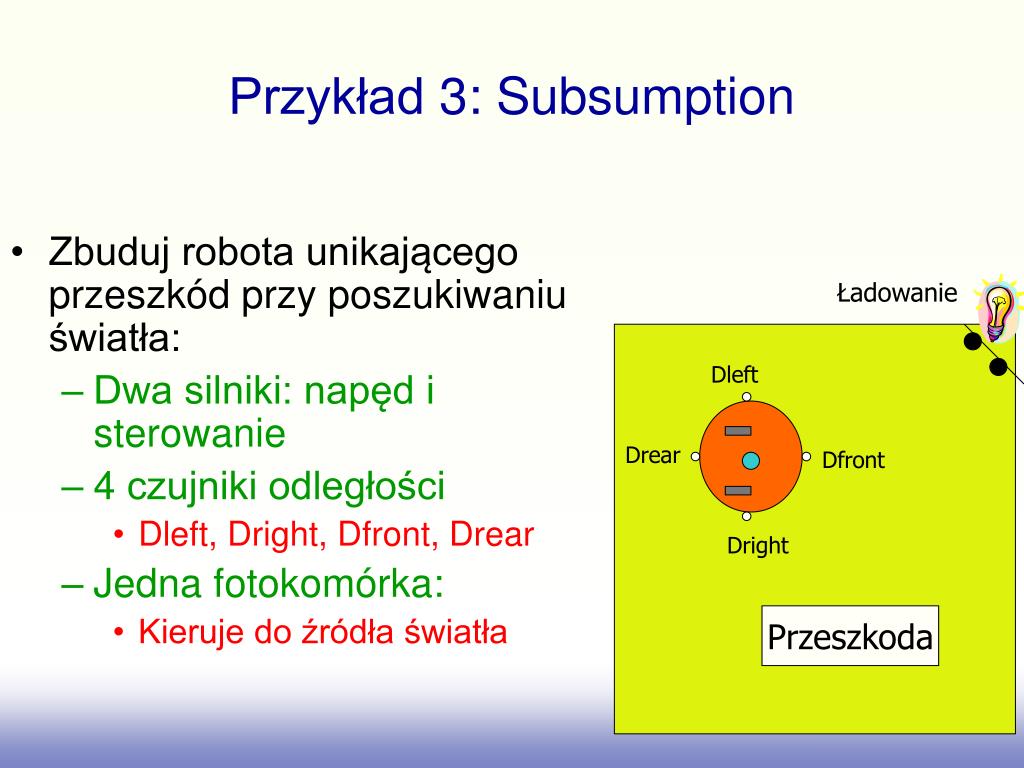 Przykład 3: Subsumption

• Zbuduj robota unikającego przeszkód przy poszukiwaniu światła:
– Dwa silniki: napęd i sterowanie
– 4 czujniki odległości
• Dleft, Dright, Dfront, Drear
– Jedna fotokomórka:
• Kieruje do źródła światła

Ładowanie

Dleft

Drear

Dfront

Dright

Przeszkoda